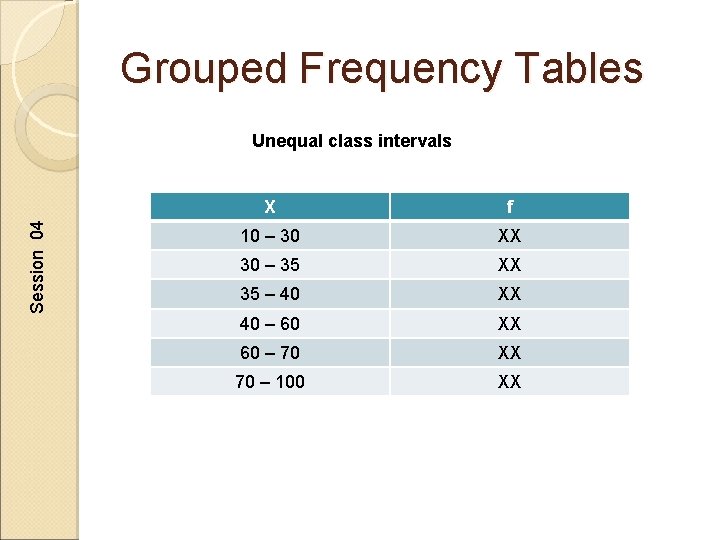 Session 04

Grouped Frequency Tables

Unequal class intervals

| X | f |
|---|---|
| 10 – 30 | XX |
| 30 – 35 | XX |
| 35 – 40 | XX |
| 40 – 60 | XX |
| 60 – 70 | XX |
| 70 – 100 | XX |